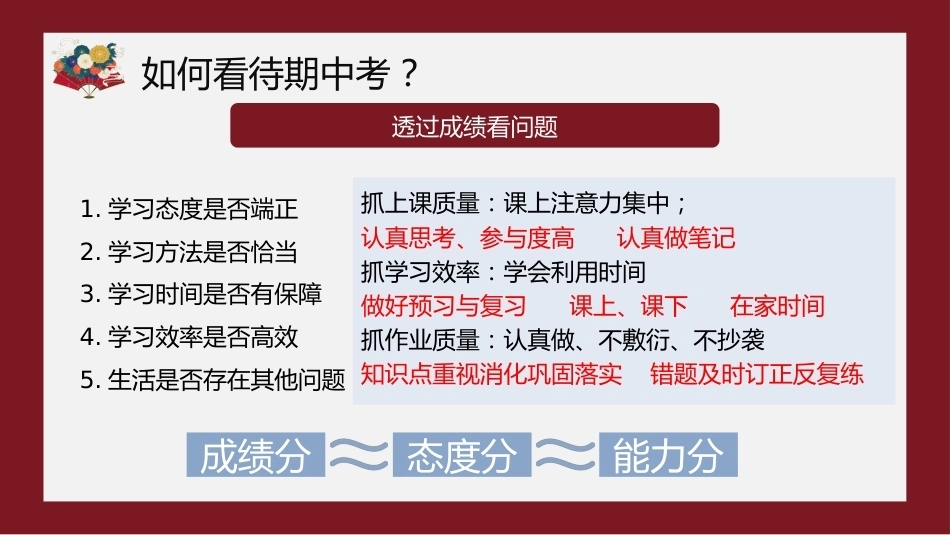 如何看待期中考？

透过成绩看问题

1.学习态度是否端正
2.学习方法是否恰当
3.学习时间是否有保障
4.学习效率是否高效
5.生活是否存在其他问题

抓上课质量：课上注意力集中；
认真思考、参与度高 认真做笔记
抓学习效率：学会利用时间
做好预习与复习 课上、课下 在家时间
抓作业质量：认真做、不敷衍、不抄袭
知识点重视消化巩固落实 错题及时订正反复练

成绩分 ≈ 态度分 ≈ 能力分